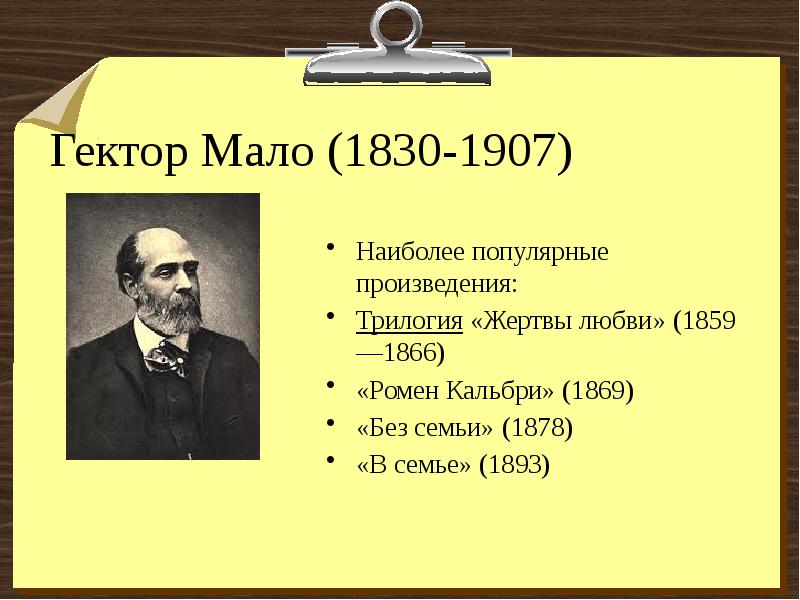 Гектор Мало (1830-1907)

• Наиболее популярные произведения:
• Трилогия «Жертвы любви» (1859—1866)
• «Ромен Кальбри» (1869)
• «Без семьи» (1878)
• «В семье» (1893)